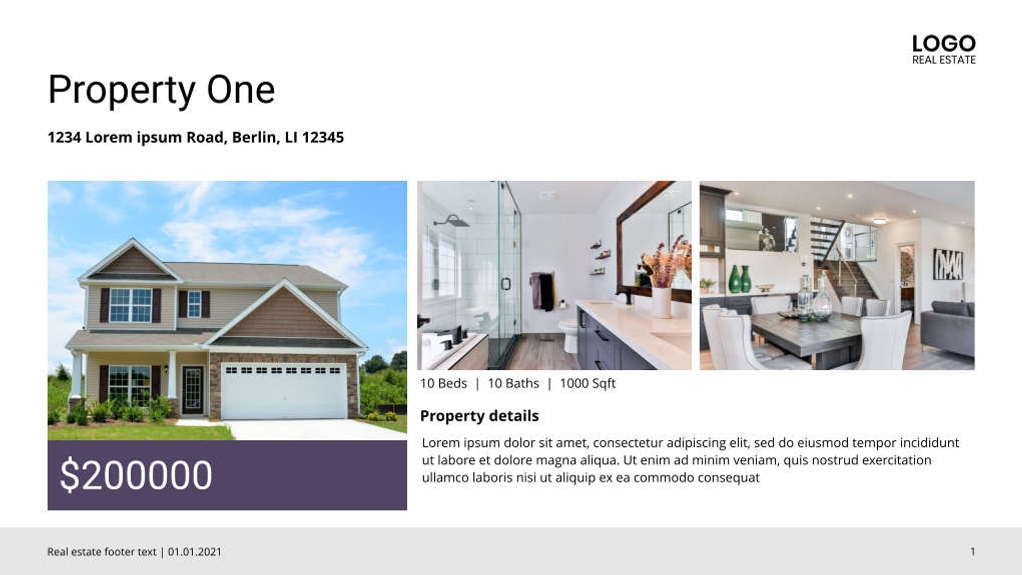 LOGO
REAL ESTATE

Property One

1234 Lorem ipsum Road, Berlin, LI 12345

$200000

10 Beds | 10 Baths | 1000 Sqft

Property details

Lorem ipsum dolor sit amet, consectetur adipiscing elit, sed do eiusmod tempor incididunt ut labore et dolore magna aliqua. Ut enim ad minim veniam, quis nostrud exercitation ullamco laboris nisi ut aliquip ex ea commodo consequat

Real estate footer text | 01.01.2021

1